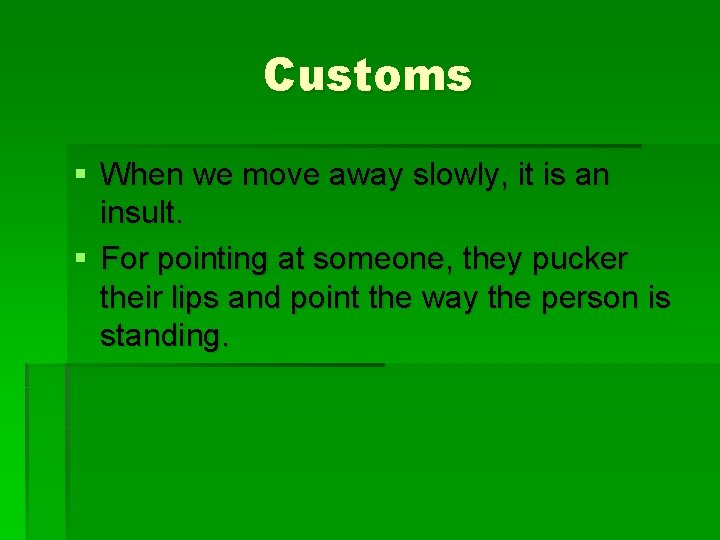 Customs

▪ When we move away slowly, it is an insult.
▪ For pointing at someone, they pucker their lips and point the way the person is standing.